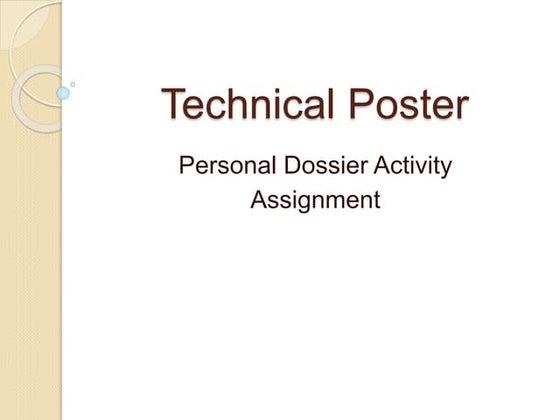 Technical Poster

Personal Dossier Activity
Assignment